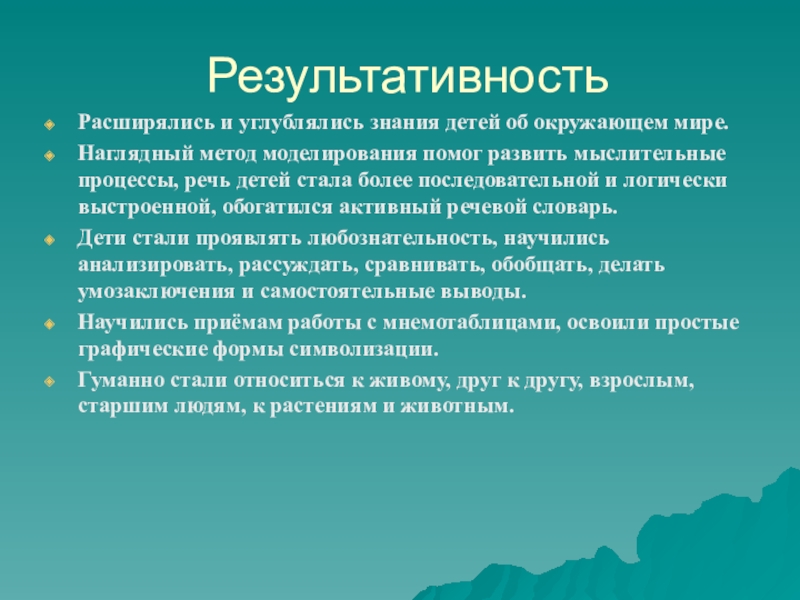 Результативность

Расширялись и углублялись знания детей об окружающем мире.

Наглядный метод моделирования помог развить мыслительные процессы, речь детей стала более последовательной и логически выстроенной, обогатился активный речевой словарь.

Дети стали проявлять любознательность, научились анализировать, рассуждать, сравнивать, обобщать, делать умозаключения и самостоятельные выводы.

Научились приёмам работы с мнемотаблицами, освоили простые графические формы символизации.

Гуманно стали относиться к живому, друг к другу, взрослым, старшим людям, к растениям и животным.